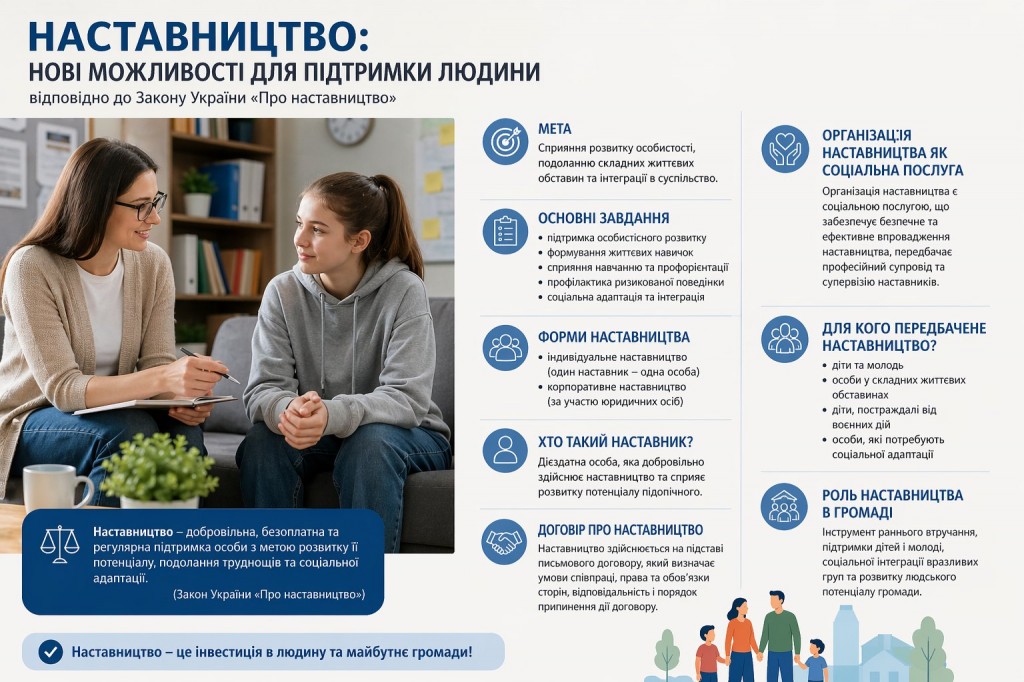 НАСТАВНИЦТВО:
НОВІ МОЖЛИВОСТІ ДЛЯ ПІДТРИМКИ ЛЮДИНИ
відповідно до Закону України «Про наставництво»

Наставництво – добровільна, безоплатна та регулярна підтримка особи з метою розвитку її потенціалу, подолання труднощів та соціальної адаптації.
(Закон України «Про наставництво»)

Наставництво – це інвестиція в людину та майбутнє громади!

МЕТА
Сприяння розвитку особистості, подоланню складних життєвих обставин та інтеграції в суспільство.

ОСНОВНІ ЗАВДАННЯ
• підтримка особистісного розвитку
• формування життєвих навичок
• сприяння навчанню та профорієнтації
• профілактика ризикованої поведінки
• соціальна адаптація та інтеграція

ФОРМИ НАСТАВНИЦТВА
• індивідуальне наставництво (один наставник – одна особа)
• корпоративне наставництво (за участю юридичних осіб)

ХТО ТАКИЙ НАСТАВНИК?
Дієздатна особа, яка добровільно здійснює наставництво та сприяє розвитку потенціалу підопічного.

ДОГОВІР ПРО НАСТАВНИЦТВО
Наставництво здійснюється на підставі письмового договору, який визначає умови співпраці, права та обов'язки сторін, відповідальність і порядок припинення дії договору.

ОРГАНІЗАЦІЯ НАСТАВНИЦТВА ЯК СОЦІАЛЬНА ПОСЛУГА
Організація наставництва є соціальною послугою, що забезпечує безпечне та ефективне впровадження наставництва, передбачає професійний супровід та супервізію наставників.

ДЛЯ КОГО ПЕРЕДБАЧЕНЕ НАСТАВНИЦТВО?
• діти та молодь
• особи у складних життєвих обставинах
• діти, постраждалі від воєнних дій
• особи, які потребують соціальної адаптації

РОЛЬ НАСТАВНИЦТВА В ГРОМАДІ
Інструмент раннього втручання, підтримки дітей і молоді, соціальної інтеграції вразливих груп та розвитку людського потенціалу громади.